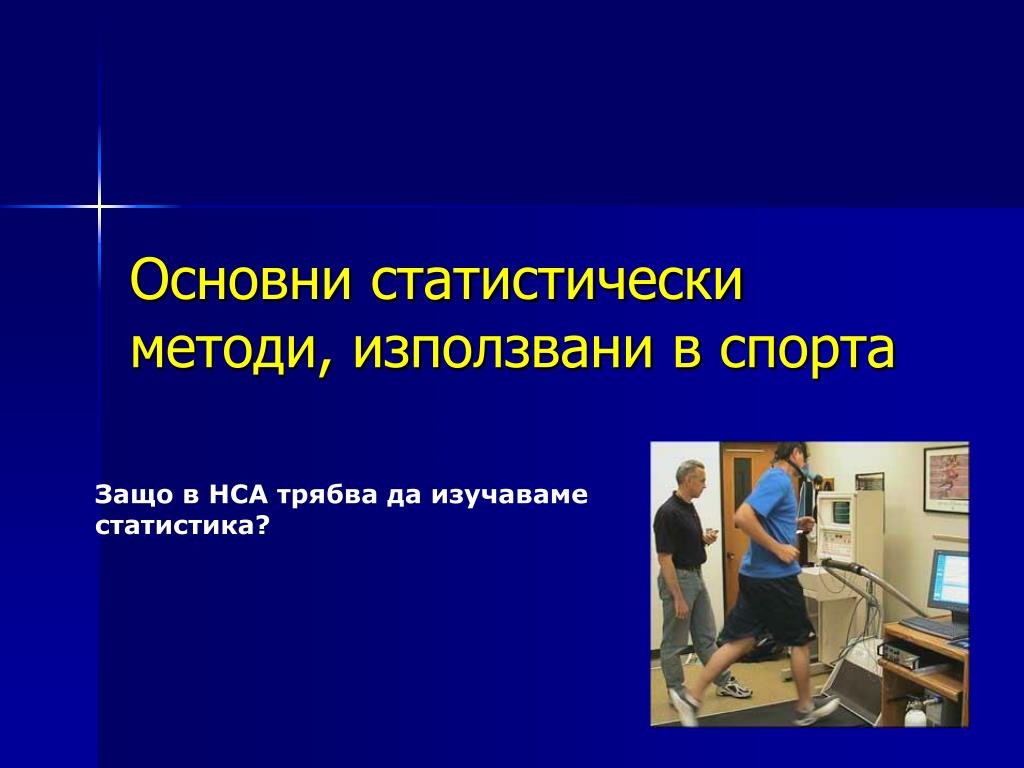 Основни статистически методи, използвани в спорта

Защо в НСА трябва да изучаваме статистика?